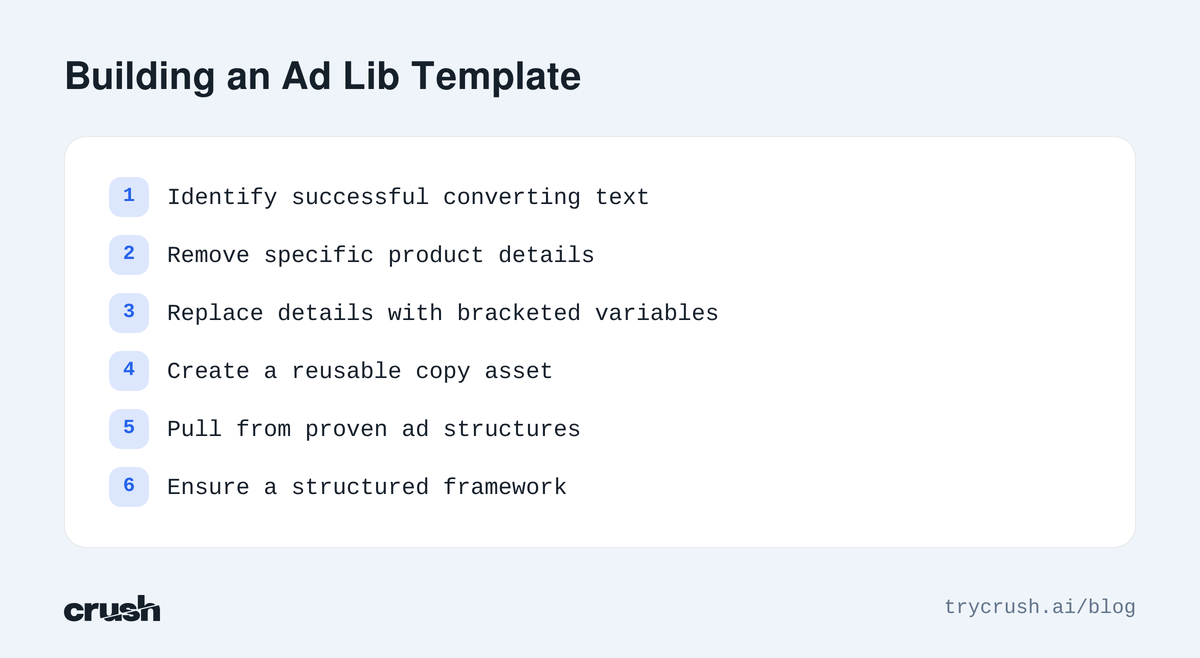 Building an Ad Lib Template

1 Identify successful converting text

2 Remove specific product details

3 Replace details with bracketed variables

4 Create a reusable copy asset

5 Pull from proven ad structures

6 Ensure a structured framework

crush

trycrush.ai/blog